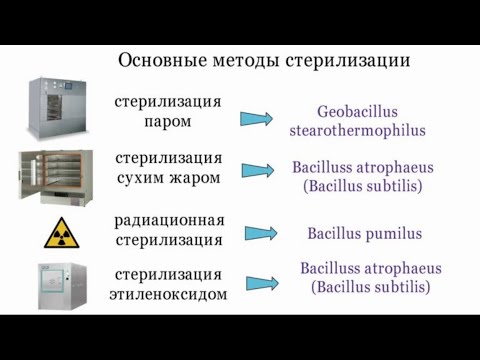 Основные методы стерилизации

стерилизация паром

Geobacillus stearothermophilus

стерилизация сухим жаром

Bacilluss atrophaeus (Bacillus subtilis)

радиационная стерилизация

Bacillus pumilus

стерилизация этиленоксидом

Bacilluss atrophaeus (Bacillus subtilis)